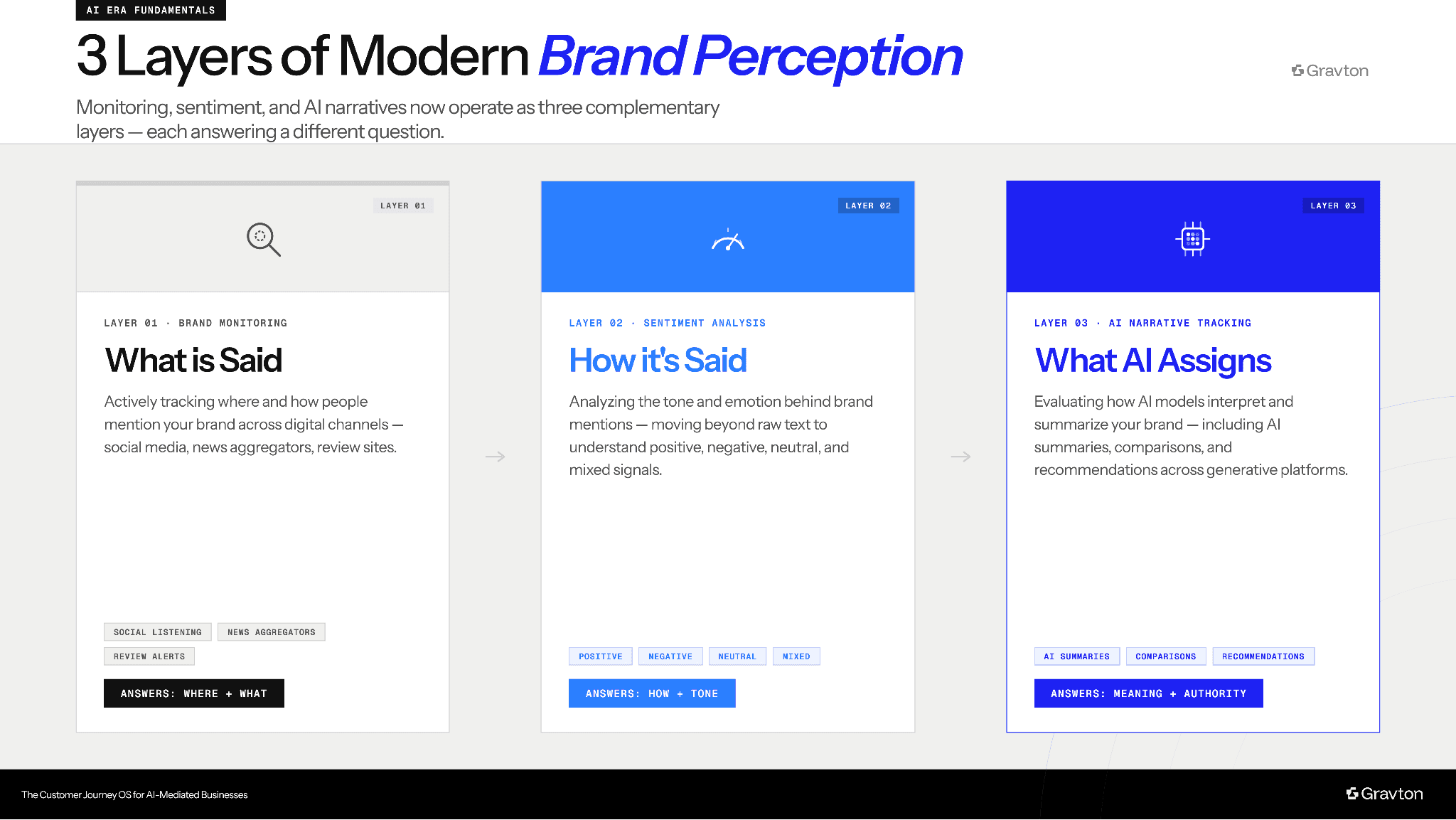 AI ERA FUNDAMENTALS

3 Layers of Modern Brand Perception

Gravton

Monitoring, sentiment, and AI narratives now operate as three complementary layers — each answering a different question.

LAYER 01

LAYER 01 · BRAND MONITORING

What is Said

Actively tracking where and how people mention your brand across digital channels — social media, news aggregators, review sites.

SOCIAL LISTENING
NEWS AGGREGATORS
REVIEW ALERTS

ANSWERS: WHERE + WHAT

LAYER 02

LAYER 02 · SENTIMENT ANALYSIS

How it's Said

Analyzing the tone and emotion behind brand mentions — moving beyond raw text to understand positive, negative, neutral, and mixed signals.

POSITIVE
NEGATIVE
NEUTRAL
MIXED

ANSWERS: HOW + TONE

LAYER 03

LAYER 03 · AI NARRATIVE TRACKING

What AI Assigns

Evaluating how AI models interpret and summarize your brand — including AI summaries, comparisons, and recommendations across generative platforms.

AI SUMMARIES
COMPARISONS
RECOMMENDATIONS

ANSWERS: MEANING + AUTHORITY

The Customer Journey OS for AI-Mediated Businesses

Gravton